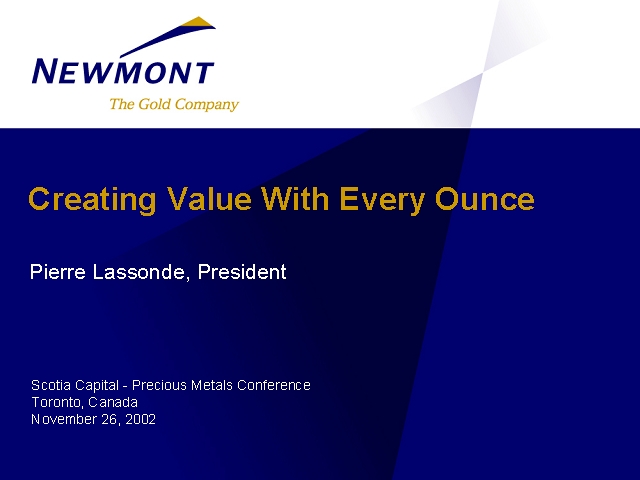 NEWMONT
The Gold Company

Creating Value With Every Ounce

Pierre Lassonde, President

Scotia Capital - Precious Metals Conference
Toronto, Canada
November 26, 2002